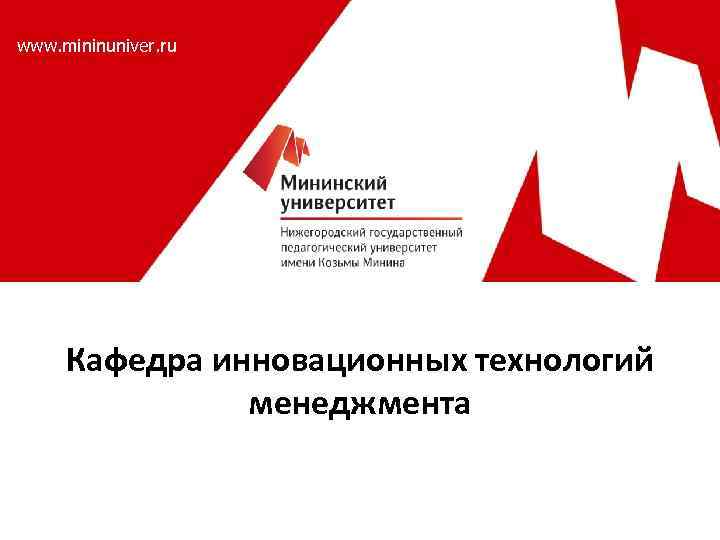 www.mininuniver.ru

Мининский университет

Нижегородский государственный педагогический университет имени Козьмы Минина

Кафедра инновационных технологий менеджмента